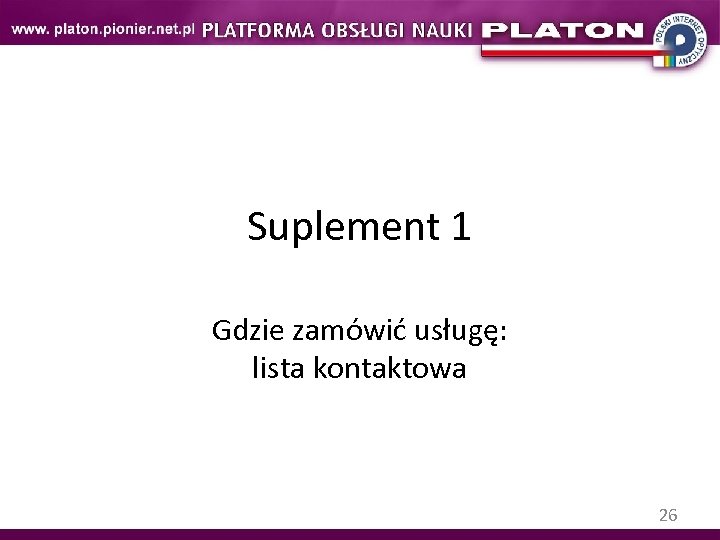 www. platon.pionier.net.pl PLATFORMA OBSŁUGI NAUKI PLATON

POLSKI INTERNET OPTYCZNY

Suplement 1

Gdzie zamówić usługę:
lista kontaktowa

26